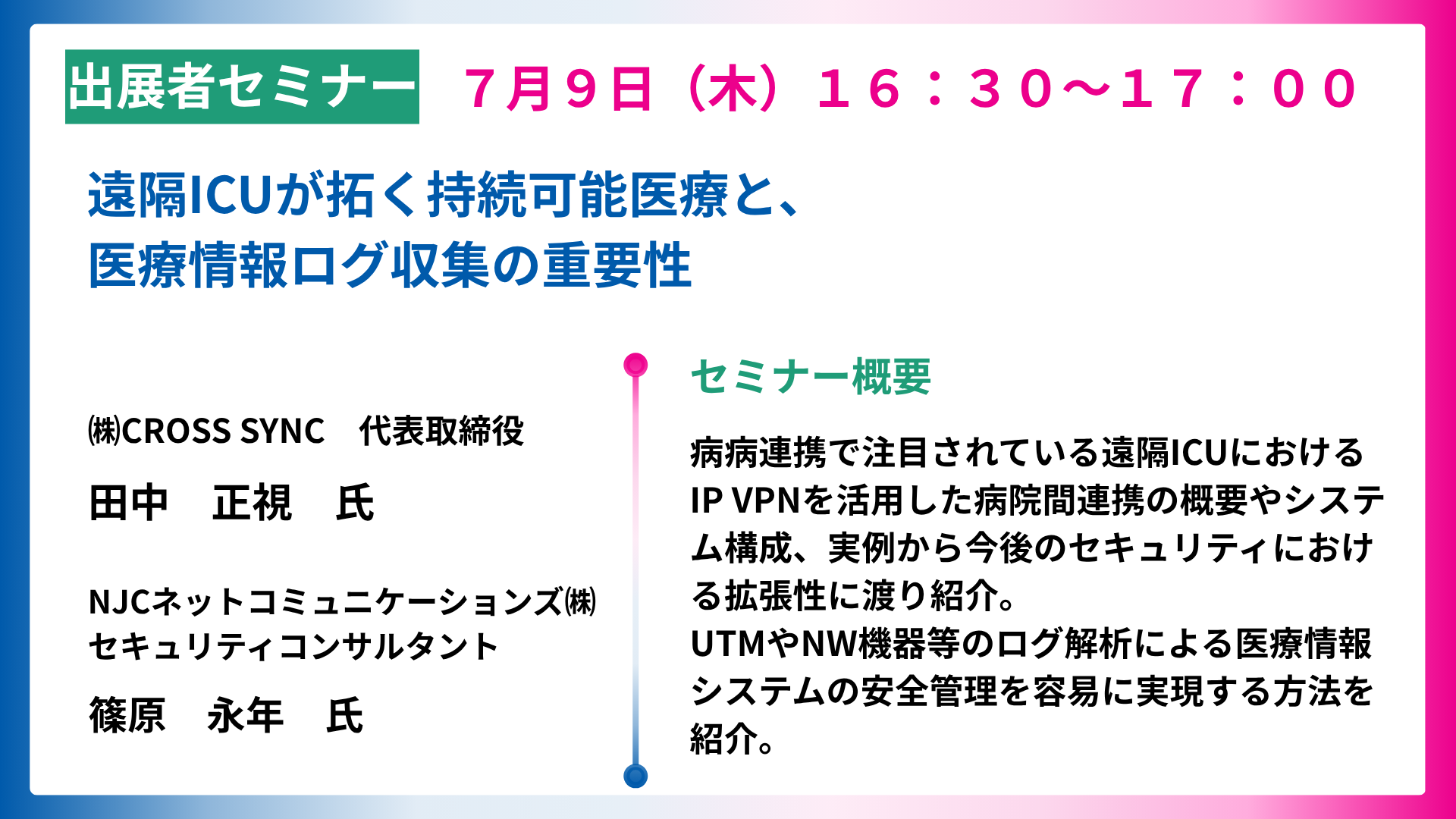 出展者セミナー　７月９日（木）１６：３０～１７：００

遠隔ICUが拓く持続可能医療と、
医療情報ログ収集の重要性

㈱CROSS SYNC　代表取締役
田中　正視　氏

NJCネットコミュニケーションズ㈱
セキュリティコンサルタント
篠原　永年　氏

セミナー概要

病病連携で注目されている遠隔ICUにおけるIP VPNを活用した病院間連携の概要やシステム構成、実例から今後のセキュリティにおける拡張性に渡り紹介。
UTMやNW機器等のログ解析による医療情報システムの安全管理を容易に実現する方法を紹介。